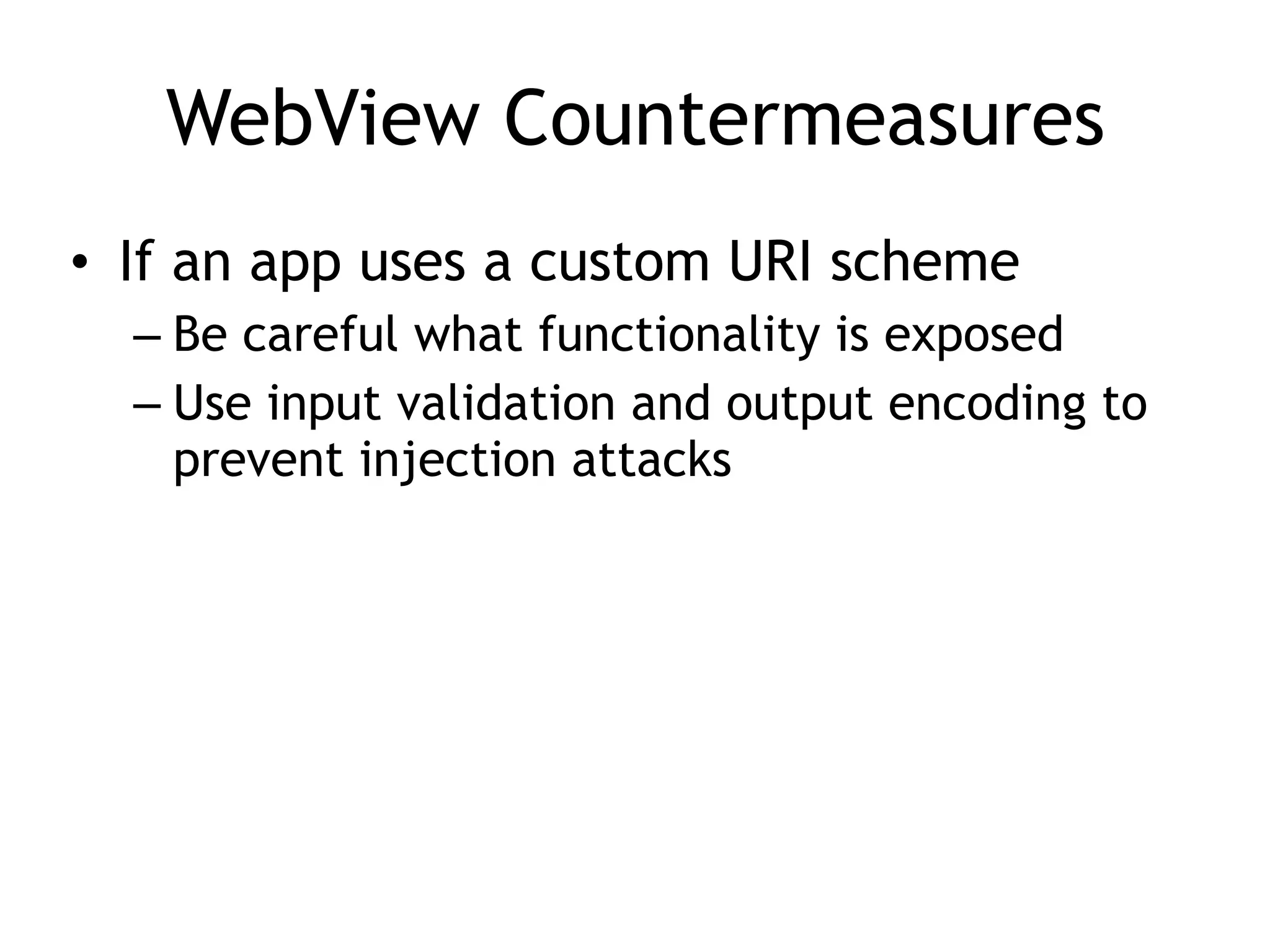 WebView Countermeasures

• If an app uses a custom URI scheme
– Be careful what functionality is exposed
– Use input validation and output encoding to prevent injection attacks